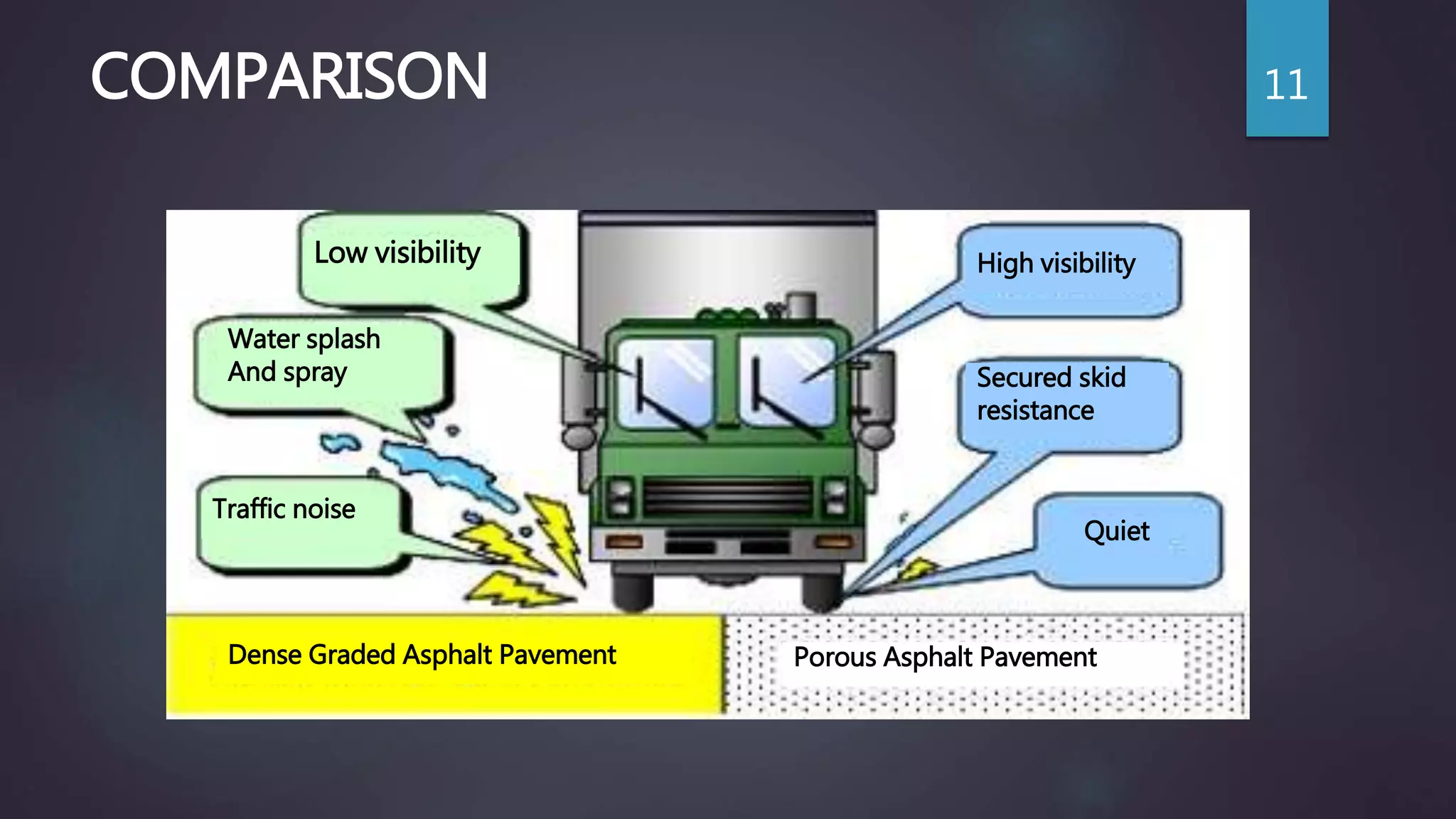 COMPARISON

11

Low visibility

Water splash
And spray

Traffic noise

High visibility

Secured skid
resistance

Quiet

Dense Graded Asphalt Pavement

Porous Asphalt Pavement